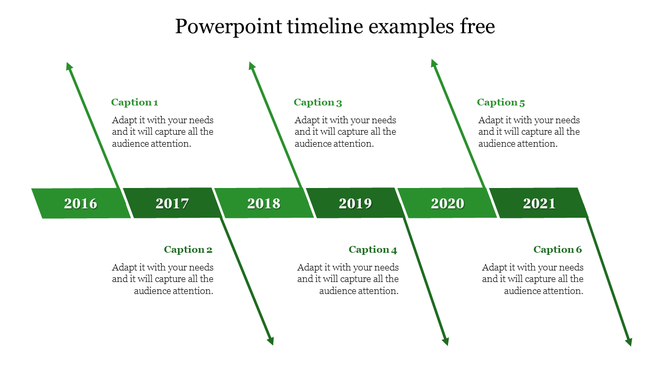 Powerpoint timeline examples free

Caption 1
Adapt it with your needs and it will capture all the audience attention.

Caption 3
Adapt it with your needs and it will capture all the audience attention.

Caption 5
Adapt it with your needs and it will capture all the audience attention.

2016 2017 2018 2019 2020 2021

Caption 2
Adapt it with your needs and it will capture all the audience attention.

Caption 4
Adapt it with your needs and it will capture all the audience attention.

Caption 6
Adapt it with your needs and it will capture all the audience attention.